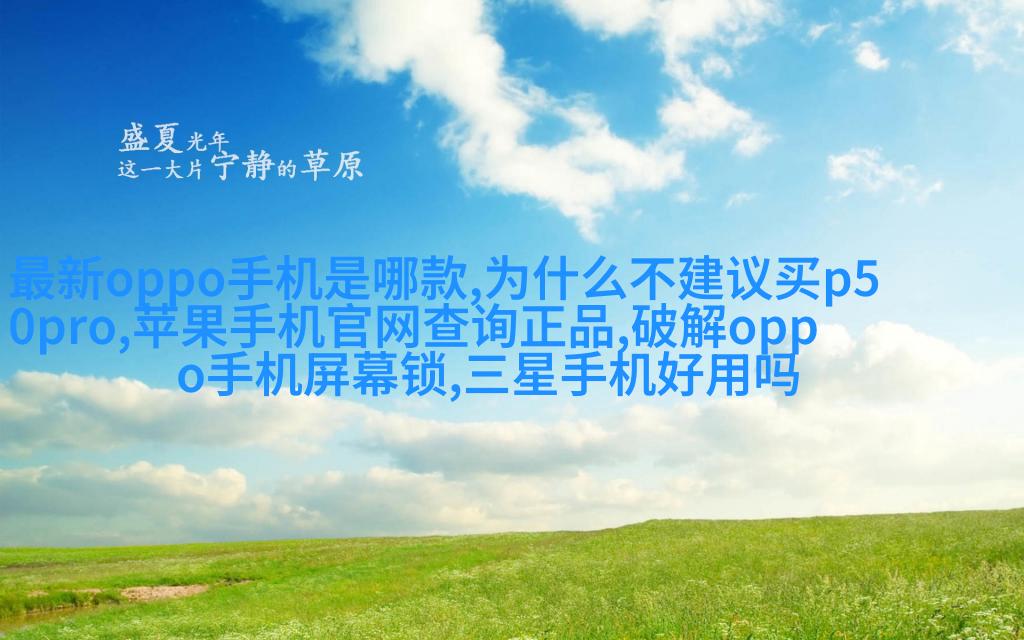 盛夏光年
这一大片宁静的草原

最新oppo手机是哪款,为什么不建议买p50pro,苹果手机官网查询正品,破解oppo手机屏幕锁,三星手机好用吗